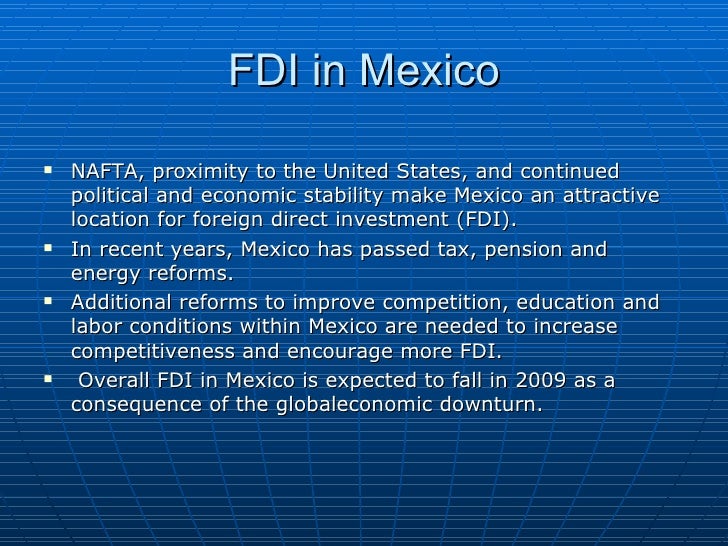 FDI in Mexico

▪ NAFTA, proximity to the United States, and continued political and economic stability make Mexico an attractive location for foreign direct investment (FDI).
▪ In recent years, Mexico has passed tax, pension and energy reforms.
▪ Additional reforms to improve competition, education and labor conditions within Mexico are needed to increase competitiveness and encourage more FDI.
▪ Overall FDI in Mexico is expected to fall in 2009 as a consequence of the globaleconomic downturn.